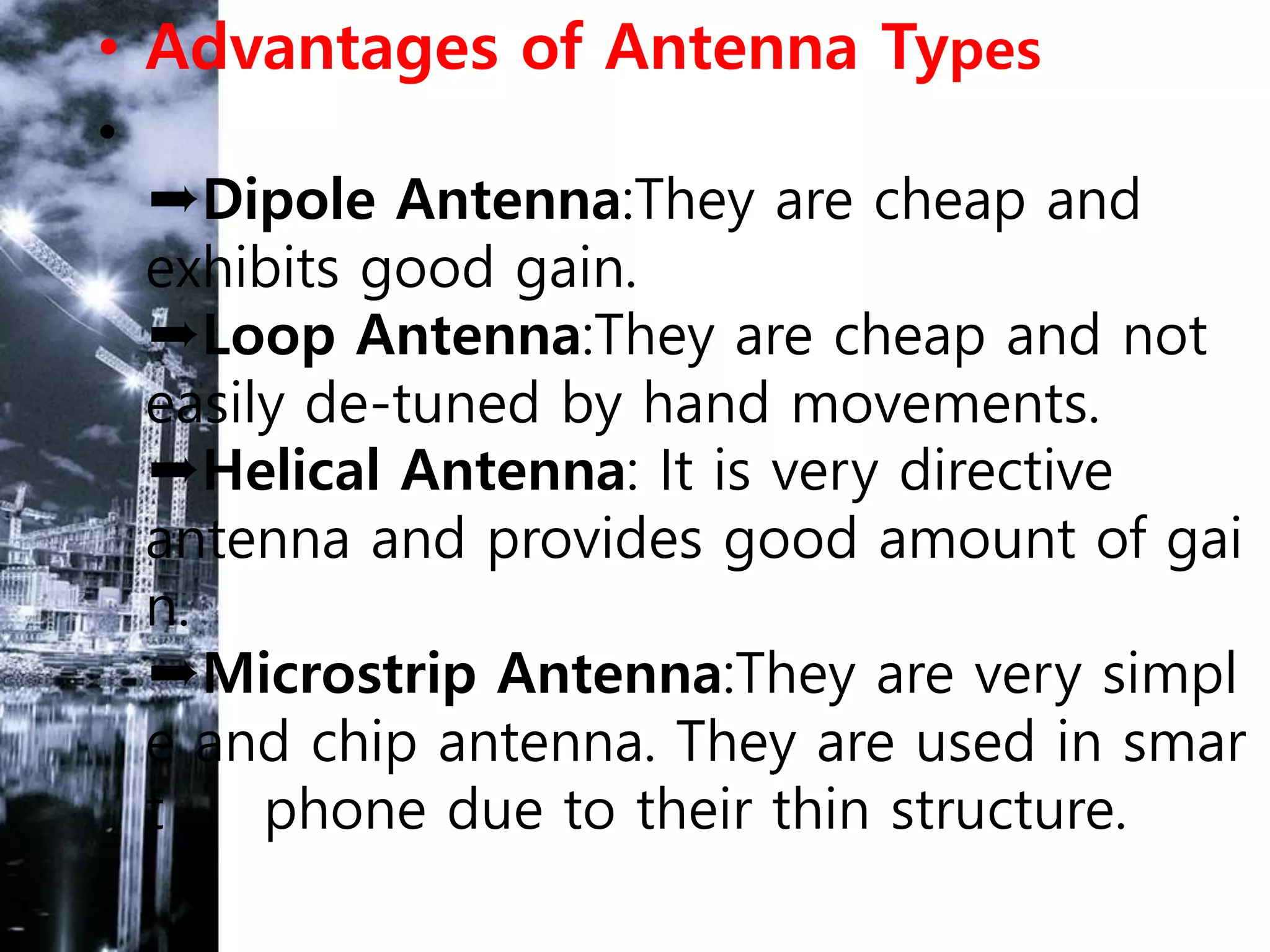 • Advantages of Antenna Types

•

➡Dipole Antenna:They are cheap and exhibits good gain.
➡Loop Antenna:They are cheap and not easily de-tuned by hand movements.
➡Helical Antenna: It is very directive antenna and provides good amount of gain.
➡Microstrip Antenna:They are very simple and chip antenna. They are used in smart phone due to their thin structure.